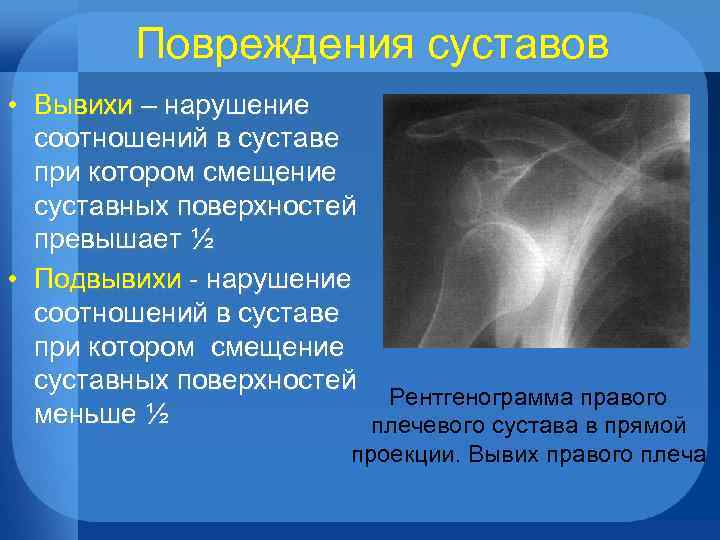 Повреждения суставов

• Вывихи – нарушение соотношений в суставе при котором смещение суставных поверхностей превышает ½

• Подвывихи - нарушение соотношений в суставе при котором смещение суставных поверхностей меньше ½

Рентгенограмма правого плечевого сустава в прямой проекции. Вывих правого плеча